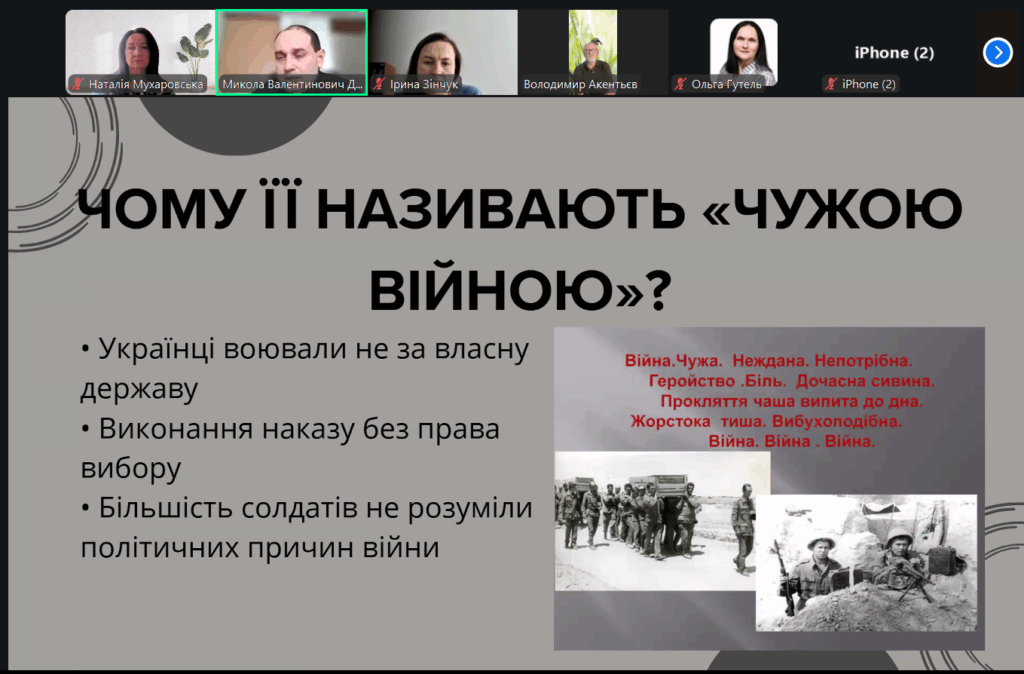 Наталія Мухаровська
Микола Валентинович Д...
Ірина Зінчук
Володимир Акентьєв
Ольга Гутель
iPhone (2)
iPhone (2)

ЧОМУ ЇЇ НАЗИВАЮТЬ «ЧУЖОЮ ВІЙНОЮ»?

• Українці воювали не за власну державу
• Виконання наказу без права вибору
• Більшість солдатів не розуміли політичних причин війни

Війна.Чужа. Неждана. Непотрібна.
Геройство .Біль. Дочасна сивина.
Прокляття чаша випита до дна.
Жорстока тиша. Вибухоподібна.
Війна. Війна . Війна.